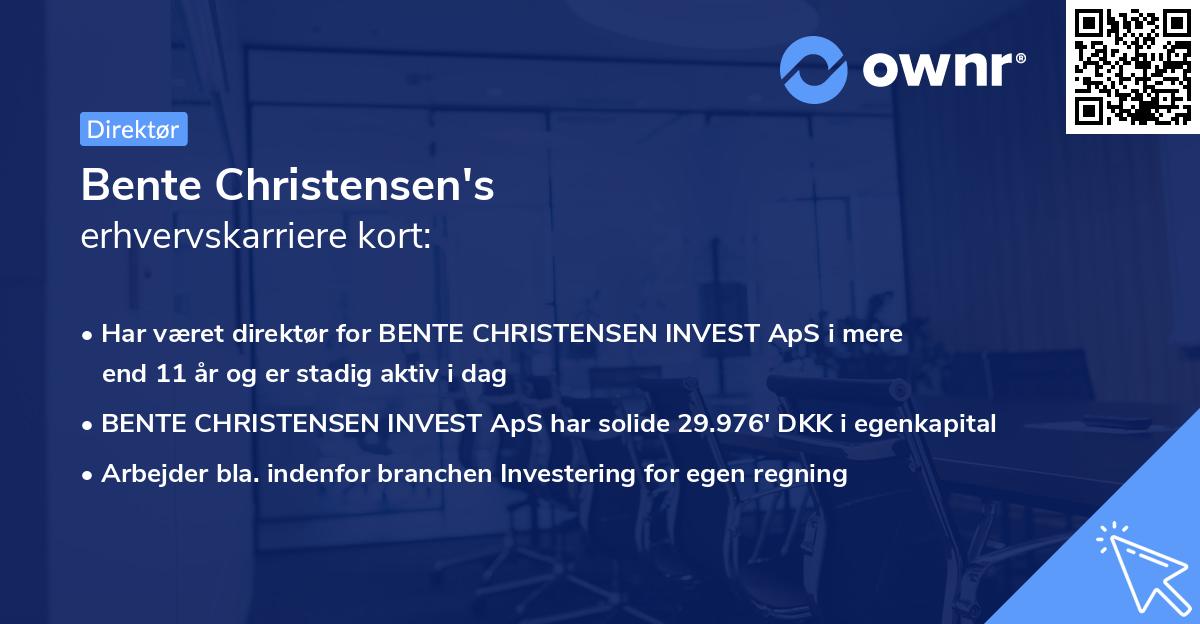 ownr®

Direktør

Bente Christensen's
erhvervskarriere kort:

• Har været direktør for BENTE CHRISTENSEN INVEST ApS i mere end 11 år og er stadig aktiv i dag
• BENTE CHRISTENSEN INVEST ApS har solide 29.976' DKK i egenkapital
• Arbejder bla. indenfor branchen Investering for egen regning